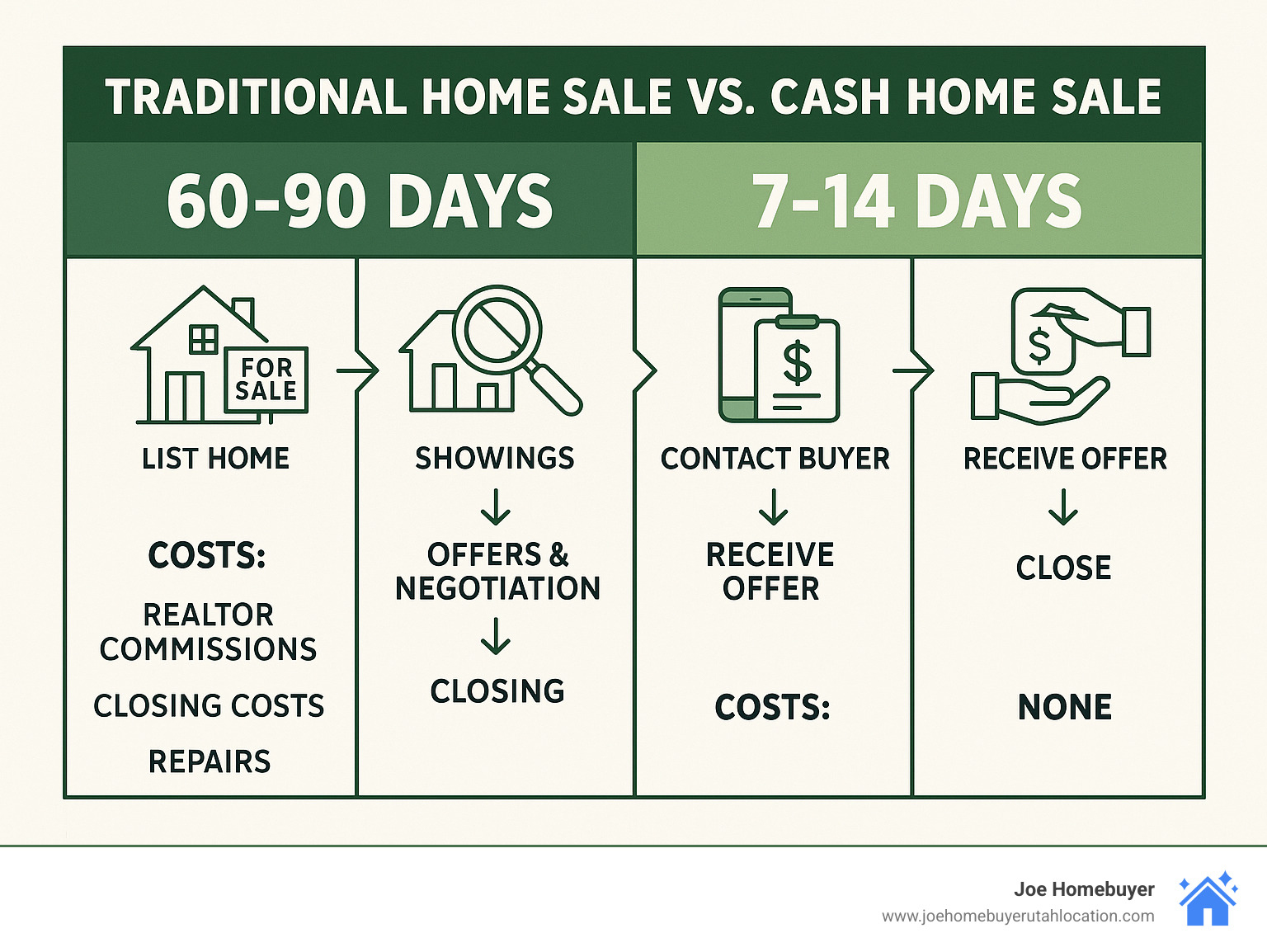 TRADITIONAL HOME SALE VS. CASH HOME SALE

60-90 DAYS

7-14 DAYS

FOR SALE

LIST HOME

COSTS:

REALTOR COMMISSIONS

CLOSING COSTS

REPAIRS

SHOWINGS

OFFERS & NEGOTIATION

CLOSING

$

CONTACT BUYER

RECEIVE OFFER

COSTS:

$

RECEIVE OFFER

CLOSE

NONE

Joe Homebuyer
www.joehomebuyerutahlocation.com